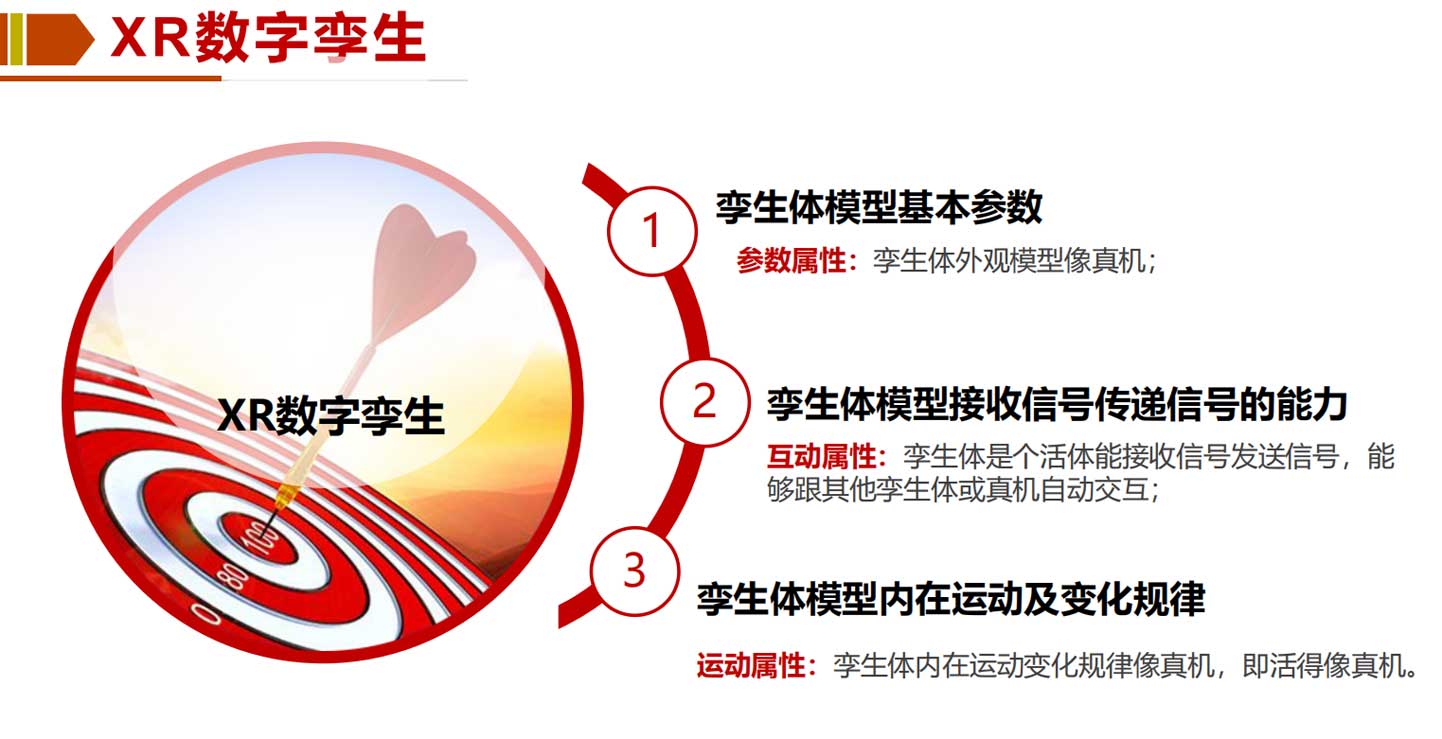 XR数字孪生

XR数字孪生

100
80
0

1
孪生体模型基本参数
参数属性：孪生体外观模型像真机；

2
孪生体模型接收信号传递信号的能力
互动属性：孪生体是个活体能接收信号发送信号，能够跟其他孪生体或真机自动交互；

3
孪生体模型内在运动及变化规律
运动属性：孪生体内在运动变化规律像真机，即活得像真机。